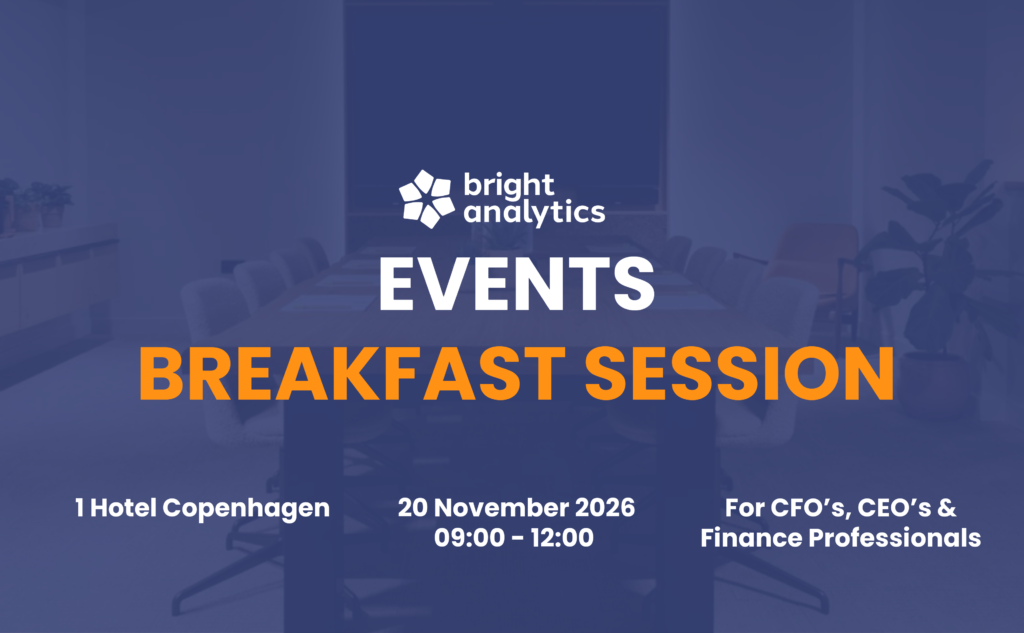 bright
analytics

EVENTS

BREAKFAST SESSION

1 Hotel Copenhagen

20 November 2026
09:00 - 12:00

For CFO's, CEO's &
Finance Professionals